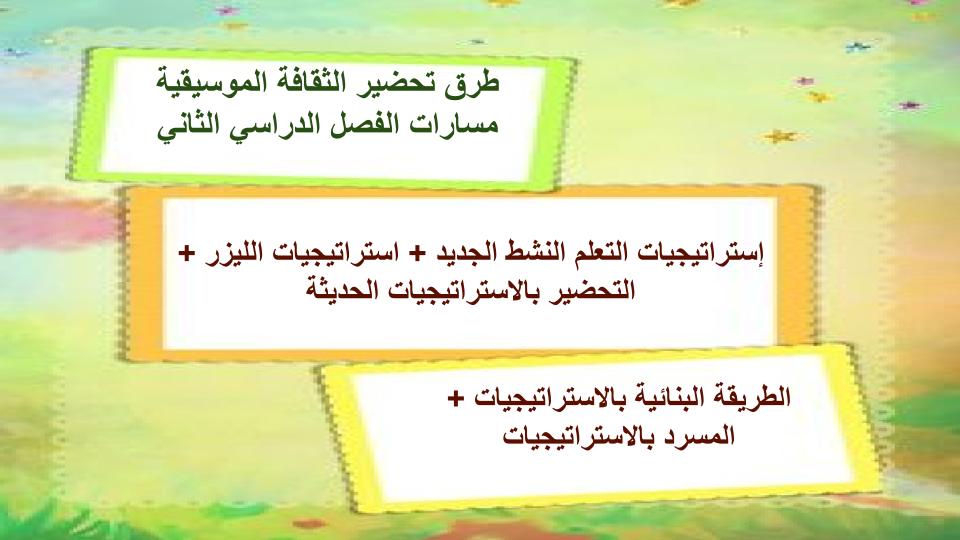 طرق تحضير الثقافة الموسيقية
مسارات الفصل الدراسي الثاني

إستراتيجيات التعلم النشط الجديد + استراتيجيات الليزر +
التحضير بالاستراتيجيات الحديثة

الطريقة البنائية بالاستراتيجيات +
المسرد بالاستراتيجيات